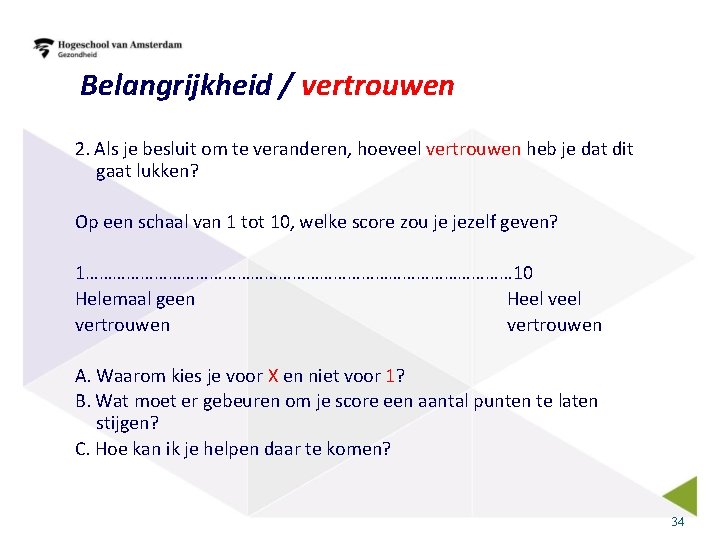 Hogeschool van Amsterdam
Gezondheid

Belangrijkheid / vertrouwen

2. Als je besluit om te veranderen, hoeveel vertrouwen heb je dat dit gaat lukken?

Op een schaal van 1 tot 10, welke score zou je jezelf geven?

1………………………………………………………………………………10
Helemaal geen vertrouwen
Heel veel vertrouwen

A. Waarom kies je voor X en niet voor 1?
B. Wat moet er gebeuren om je score een aantal punten te laten stijgen?
C. Hoe kan ik je helpen daar te komen?

34